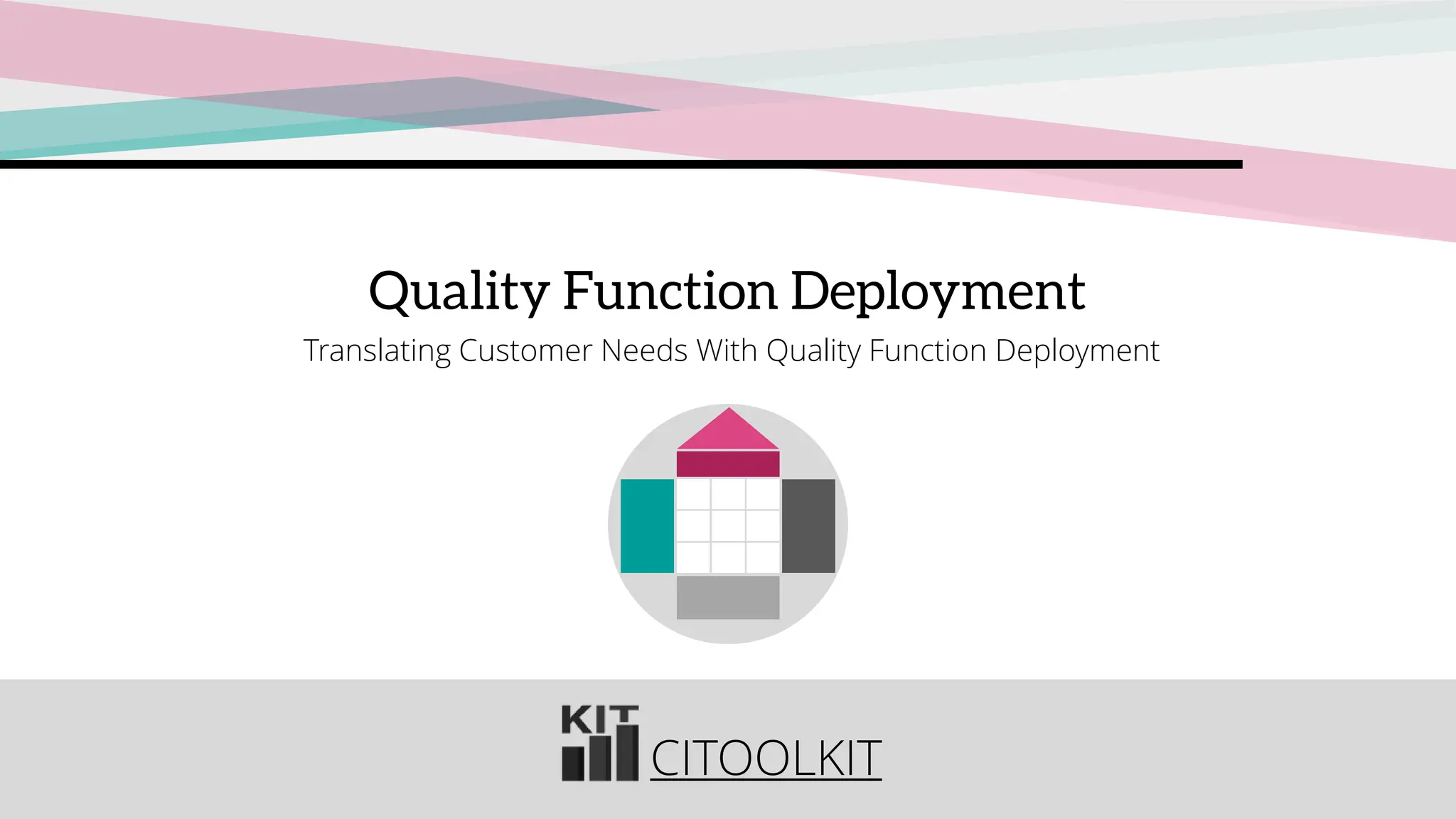 Quality Function Deployment

Translating Customer Needs With Quality Function Deployment

KIT

CITOOLKIT